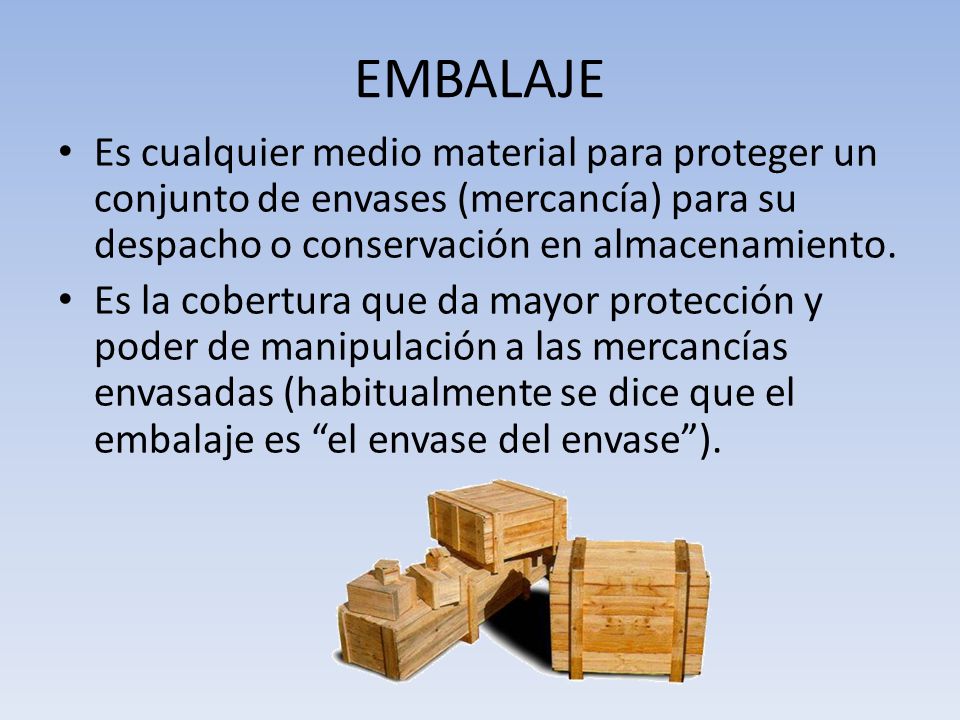 EMBALAJE

• Es cualquier medio material para proteger un conjunto de envases (mercancía) para su despacho o conservación en almacenamiento.

• Es la cobertura que da mayor protección y poder de manipulación a las mercancías envasadas (habitualmente se dice que el embalaje es “el envase del envase”).